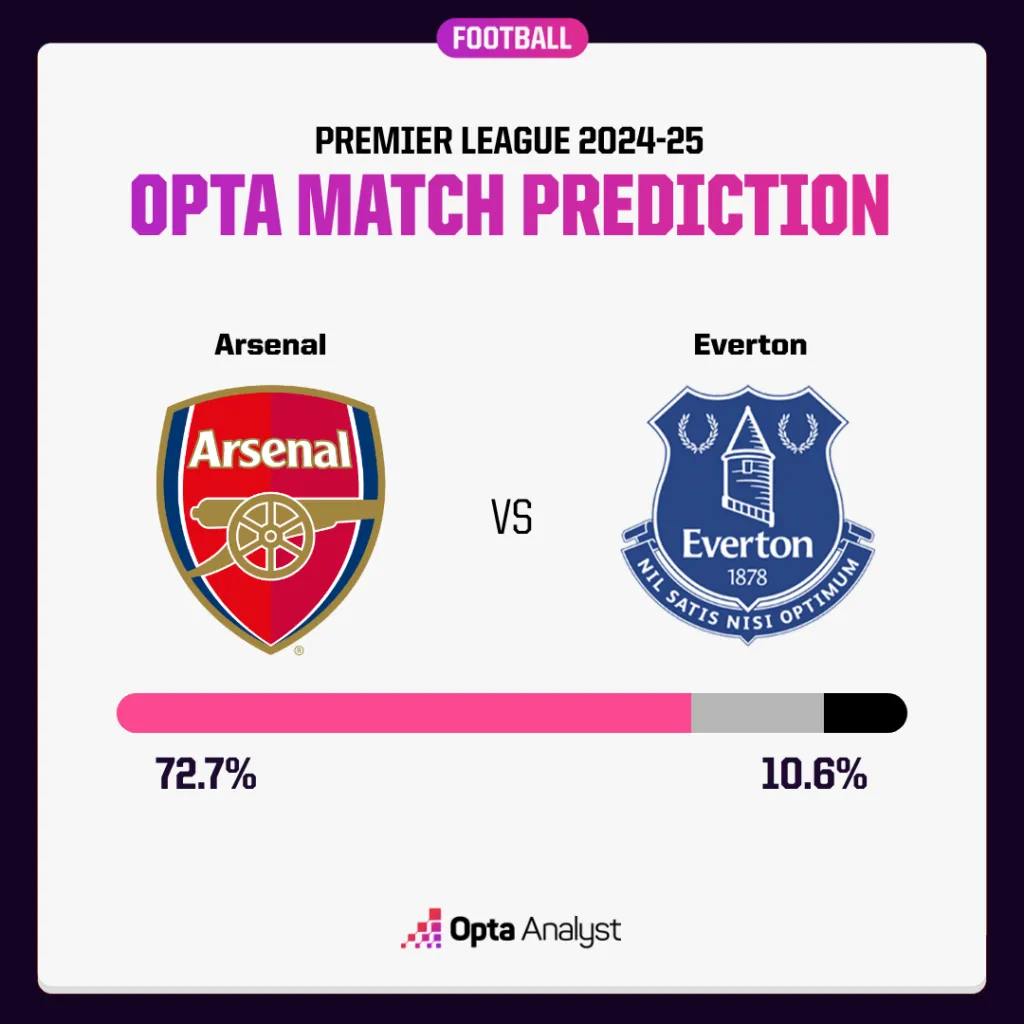 FOOTBALL

PREMIER LEAGUE 2024-25

OPTA MATCH PREDICTION

Arsenal

Arsenal

VS

Everton

Everton
1878
NIL SATIS NISI OPTIMUM

72.7%

10.6%

Opta Analyst